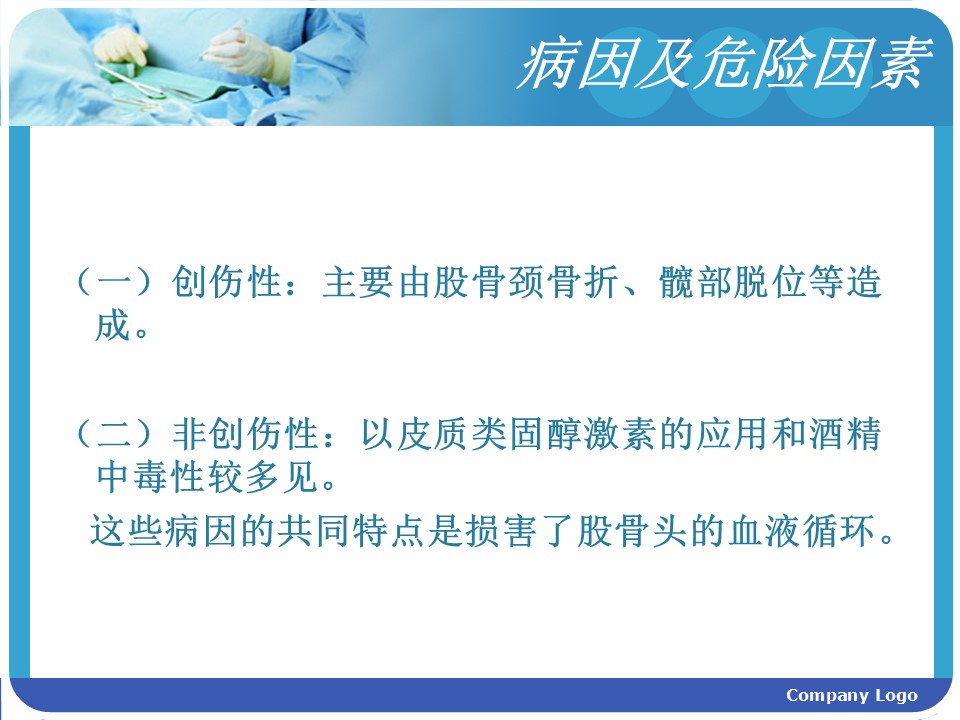 病因及危险因素

（一）创伤性：主要由股骨颈骨折、髋部脱位等造成。

（二）非创伤性：以皮质类固醇激素的应用和酒精中毒性较多见。

这些病因的共同特点是损害了股骨头的血液循环。

Company Logo